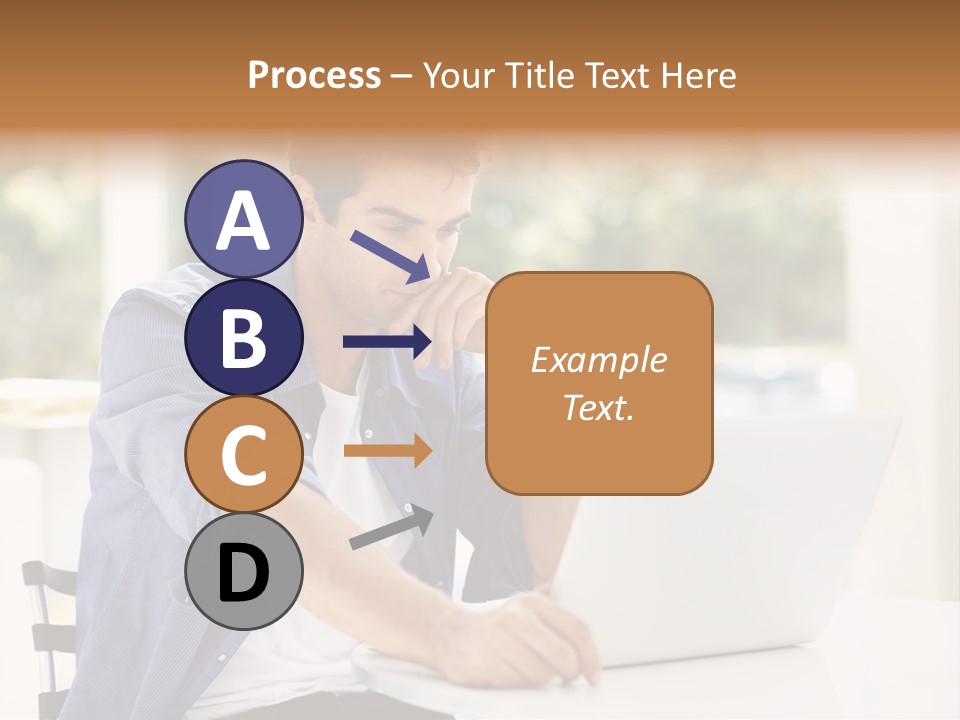 Process – Your Title Text Here

A

B

C

D

Example Text.